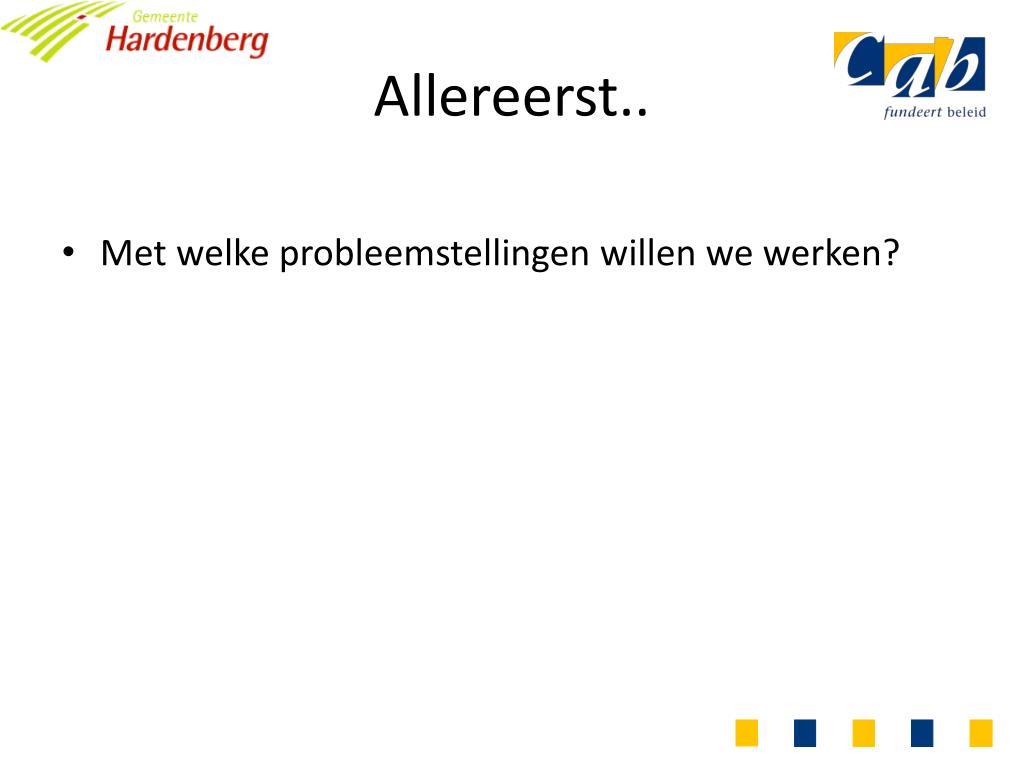 Gemeente
Hardenberg

Cab
fundeert beleid

Allereerst..

• Met welke probleemstellingen willen we werken?